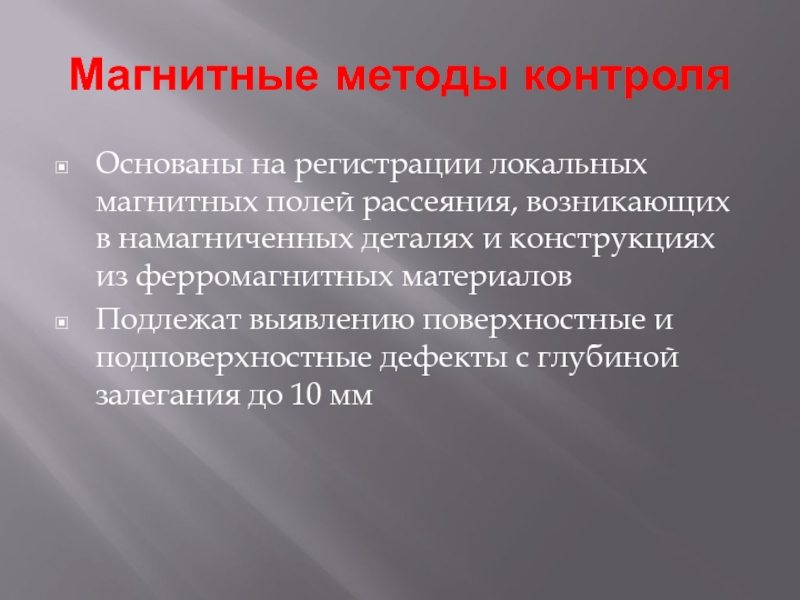 Магнитные методы контроля

Основаны на регистрации локальных магнитных полей рассеяния, возникающих в намагниченных деталях и конструкциях из ферромагнитных материалов

Подлежат выявлению поверхностные и подповерхностные дефекты с глубиной залегания до 10 мм